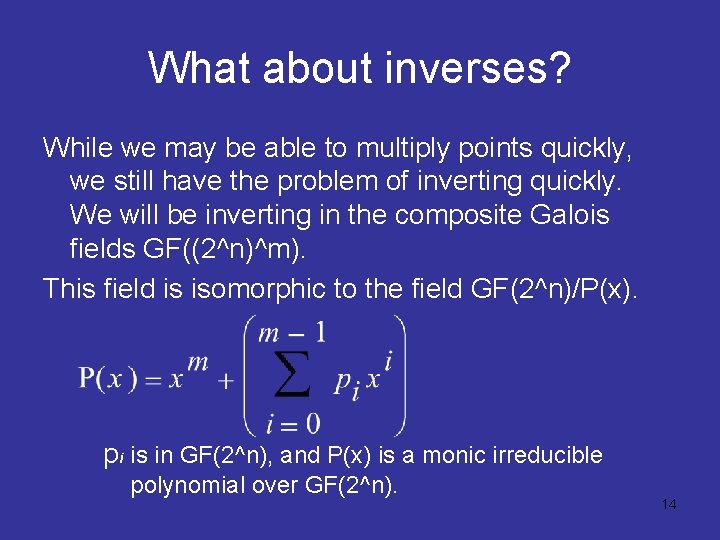 What about inverses?

While we may be able to multiply points quickly, we still have the problem of inverting quickly. We will be inverting in the composite Galois fields GF((2^n)^m).

This field is isomorphic to the field GF(2^n)/P(x).

$P(x) = x^m + \left( \sum_{i=0}^{m-1} p_i x^i \right)$

$p_i$ is in GF(2^n), and P(x) is a monic irreducible polynomial over GF(2^n).

14